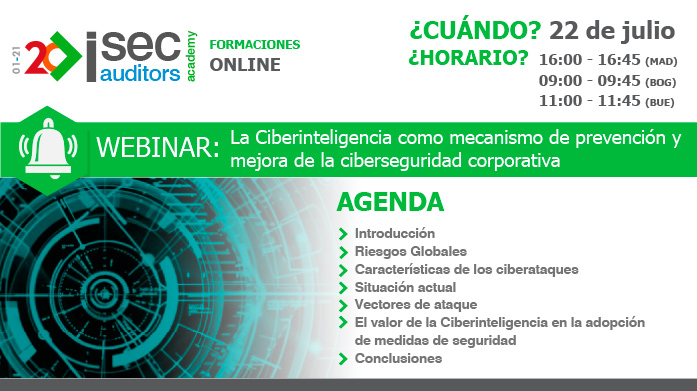 01-21 20 isec auditors academy

FORMACIONES
ONLINE

¿CUÁNDO? 22 de julio
¿HORARIO? 16:00 - 16:45 (MAD)
09:00 - 09:45 (BOG)
11:00 - 11:45 (BUE)

WEBINAR: La Ciberinteligencia como mecanismo de prevención y mejora de la ciberseguridad corporativa

AGENDA

Introducción
Riesgos Globales
Características de los ciberataques
Situación actual
Vectores de ataque
El valor de la Ciberinteligencia en la adopción de medidas de seguridad
Conclusiones